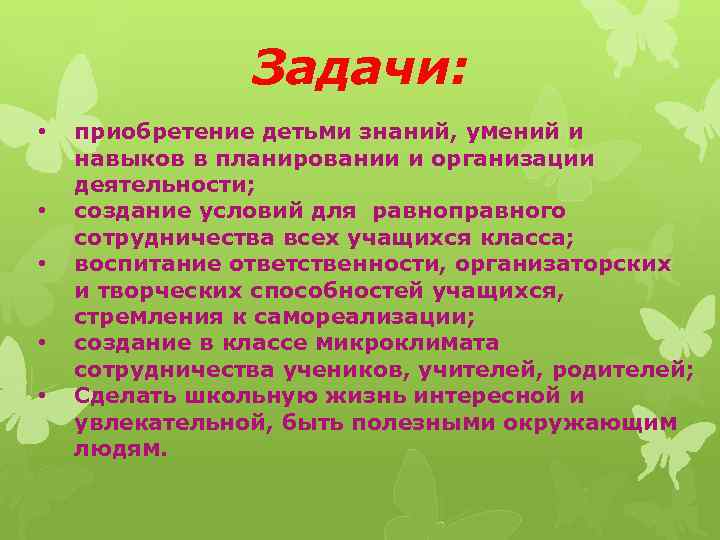 Задачи:

• приобретение детьми знаний, умений и навыков в планировании и организации деятельности;
• создание условий для равноправного сотрудничества всех учащихся класса;
• воспитание ответственности, организаторских и творческих способностей учащихся, стремления к самореализации;
• создание в классе микроклимата сотрудничества учеников, учителей, родителей;
• Сделать школьную жизнь интересной и увлекательной, быть полезными окружающим людям.